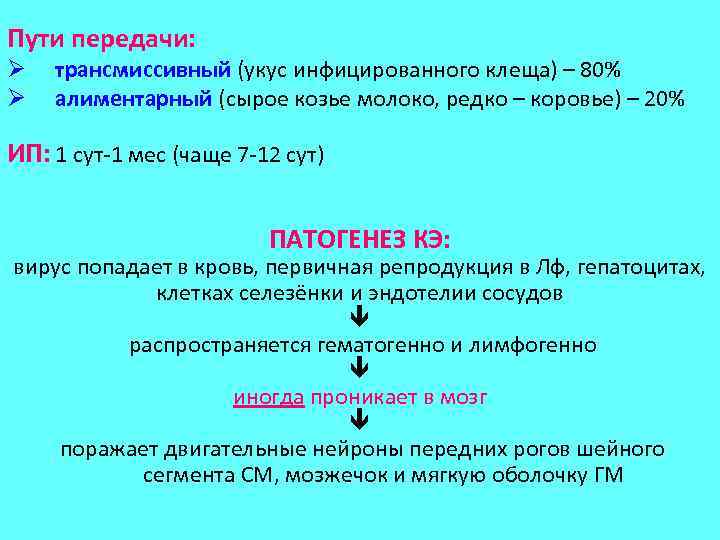 Пути передачи:
➢ трансмиссивный (укус инфицированного клеща) – 80%
➢ алиментарный (сырое козье молоко, редко – коровье) – 20%

ИП: 1 сут-1 мес (чаще 7-12 сут)

ПАТОГЕНЕЗ КЭ:
вирус попадает в кровь, первичная репродукция в Лф, гепатоцитах, клетках селезёнки и эндотелии сосудов
↓
распространяется гематогенно и лимфогенно
↓
иногда проникает в мозг
↓
поражает двигательные нейроны передних рогов шейного сегмента СМ, мозжечок и мягкую оболочку ГМ